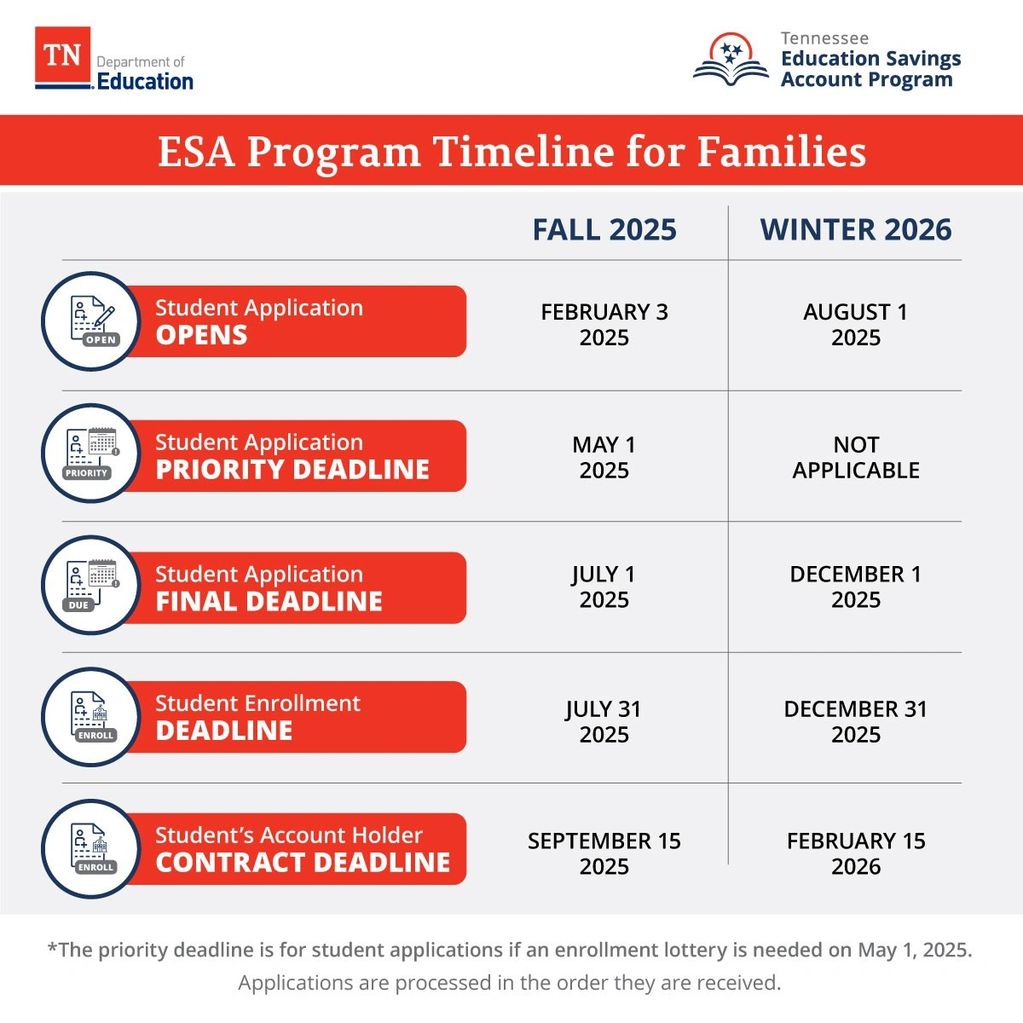 TN Department of Education

Tennessee Education Savings Account Program

ESA Program Timeline for Families

| | FALL 2025 | WINTER 2026 |
|---|---|---|
| OPEN Student Application OPENS | FEBRUARY 3 2025 | AUGUST 1 2025 |
| PRIORITY Student Application PRIORITY DEADLINE | MAY 1 2025 | NOT APPLICABLE |
| DUE Student Application FINAL DEADLINE | JULY 1 2025 | DECEMBER 1 2025 |
| ENROLL Student Enrollment DEADLINE | JULY 31 2025 | DECEMBER 31 2025 |
| ENROLL Student's Account Holder CONTRACT DEADLINE | SEPTEMBER 15 2025 | FEBRUARY 15 2026 |

*The priority deadline is for student applications if an enrollment lottery is needed on May 1, 2025. Applications are processed in the order they are received.